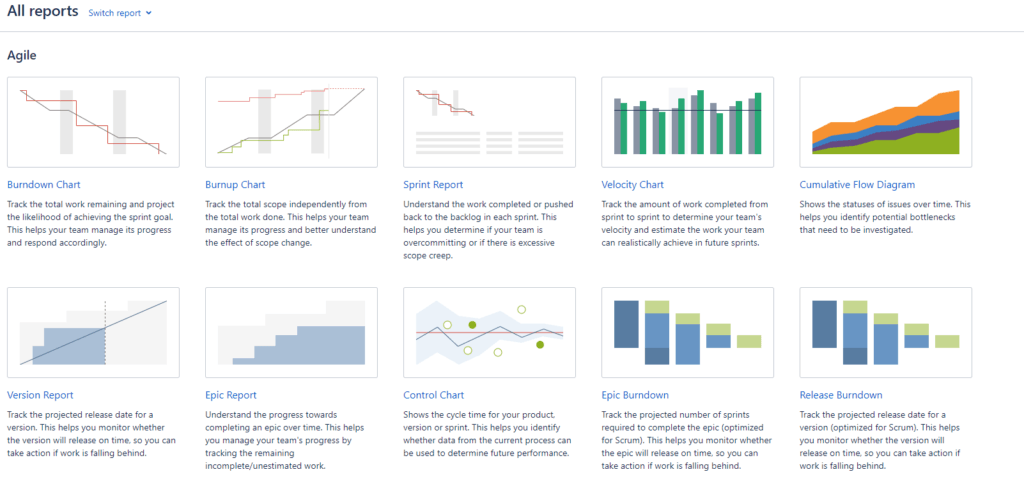 All reports Switch report

Agile

Burndown Chart
Track the total work remaining and project the likelihood of achieving the sprint goal. This helps your team manage its progress and respond accordingly.

Burnup Chart
Track the total scope independently from the total work done. This helps your team manage its progress and better understand the effect of scope change.

Sprint Report
Understand the work completed or pushed back to the backlog in each sprint. This helps you determine if your team is overcommitting or if there is excessive scope creep.

Velocity Chart
Track the amount of work completed from sprint to sprint to determine your team's velocity and estimate the work your team can realistically achieve in future sprints.

Cumulative Flow Diagram
Shows the statuses of issues over time. This helps you identify potential bottlenecks that need to be investigated.

Version Report
Track the projected release date for a version. This helps you monitor whether the version will release on time, so you can take action if work is falling behind.

Epic Report
Understand the progress towards completing an epic over time. This helps you manage your team's progress by tracking the remaining incomplete/unestimated work.

Control Chart
Shows the cycle time for your product, version or sprint. This helps you identify whether data from the current process can be used to determine future performance.

Epic Burndown
Track the projected number of sprints required to complete the epic (optimized for Scrum). This helps you monitor whether the epic will release on time, so you can take action if work is falling behind.

Release Burndown
Track the projected release date for a version (optimized for Scrum). This helps you monitor whether the version will release on time, so you can take action if work is falling behind.